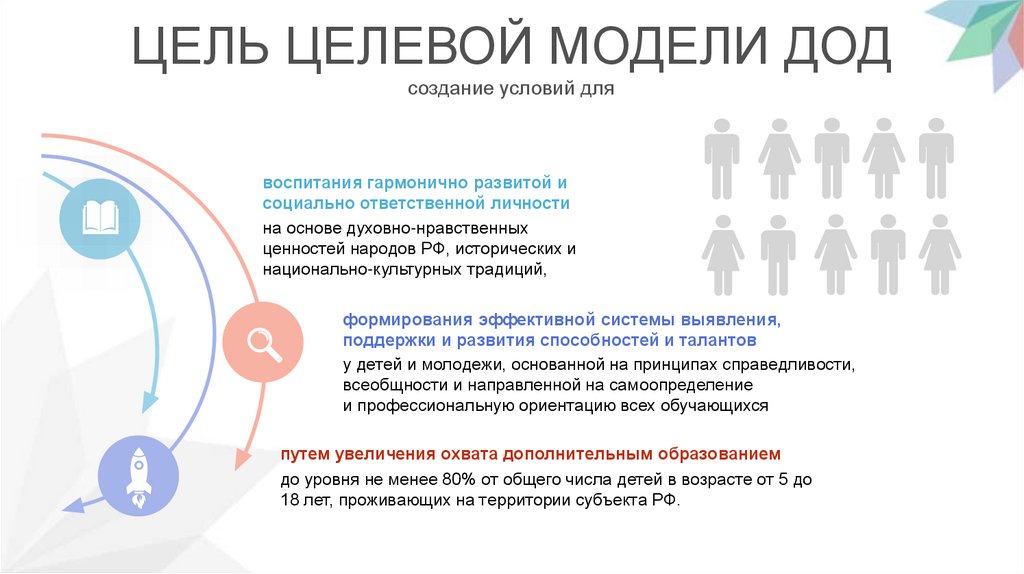 ЦЕЛЬ ЦЕЛЕВОЙ МОДЕЛИ ДОД
создание условий для

воспитания гармонично развитой и социально ответственной личности
на основе духовно-нравственных ценностей народов РФ, исторических и национально-культурных традиций,

формирования эффективной системы выявления, поддержки и развития способностей и талантов
у детей и молодежи, основанной на принципах справедливости, всеобщности и направленной на самоопределение и профессиональную ориентацию всех обучающихся

путем увеличения охвата дополнительным образованием
до уровня не менее 80% от общего числа детей в возрасте от 5 до 18 лет, проживающих на территории субъекта РФ.